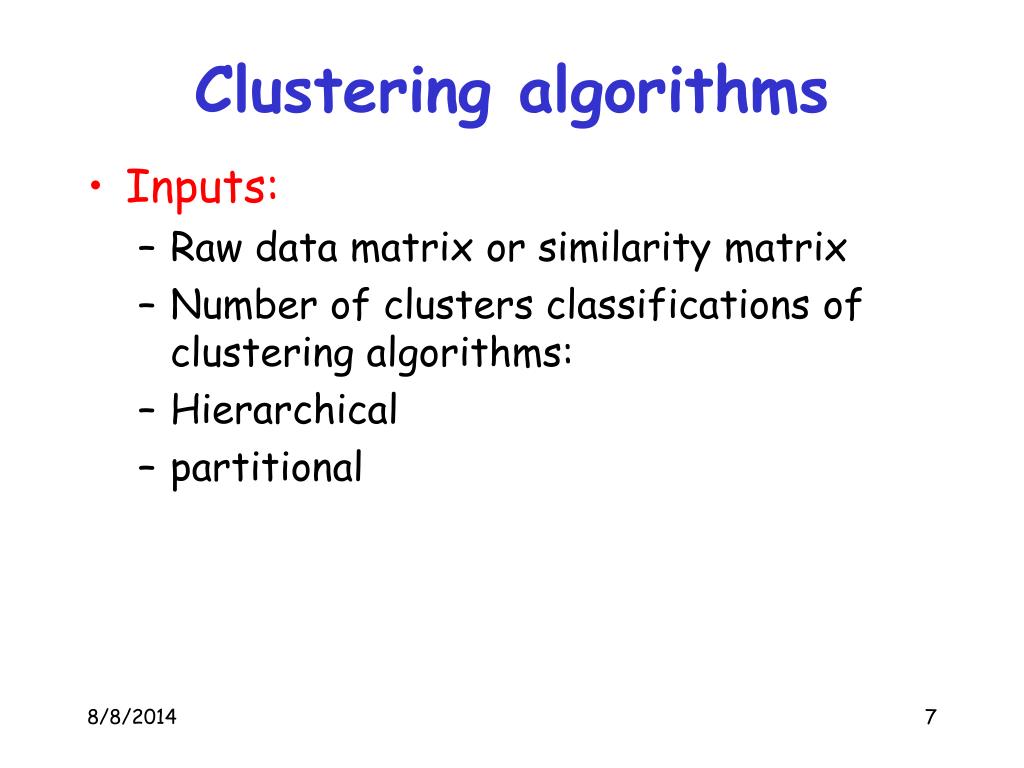 Clustering algorithms

• Inputs:
– Raw data matrix or similarity matrix
– Number of clusters classifications of clustering algorithms:
– Hierarchical
– partitional

8/8/2014

7